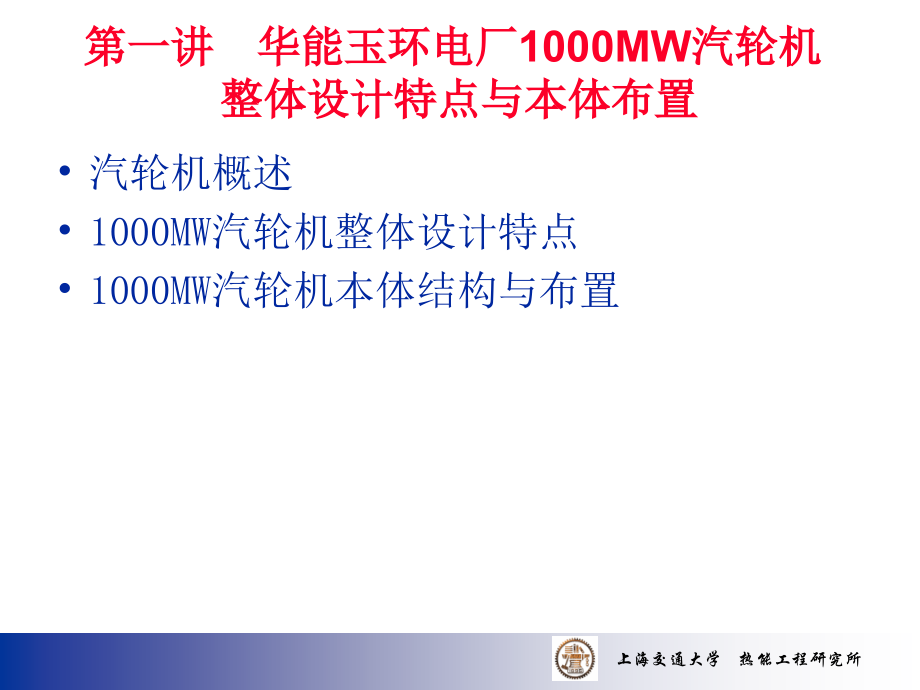 第一讲　华能玉环电厂1000MW汽轮机整体设计特点与本体布置

• 汽轮机概述
• 1000MW汽轮机整体设计特点
• 1000MW汽轮机本体结构与布置

上海交通大学　热能工程研究所